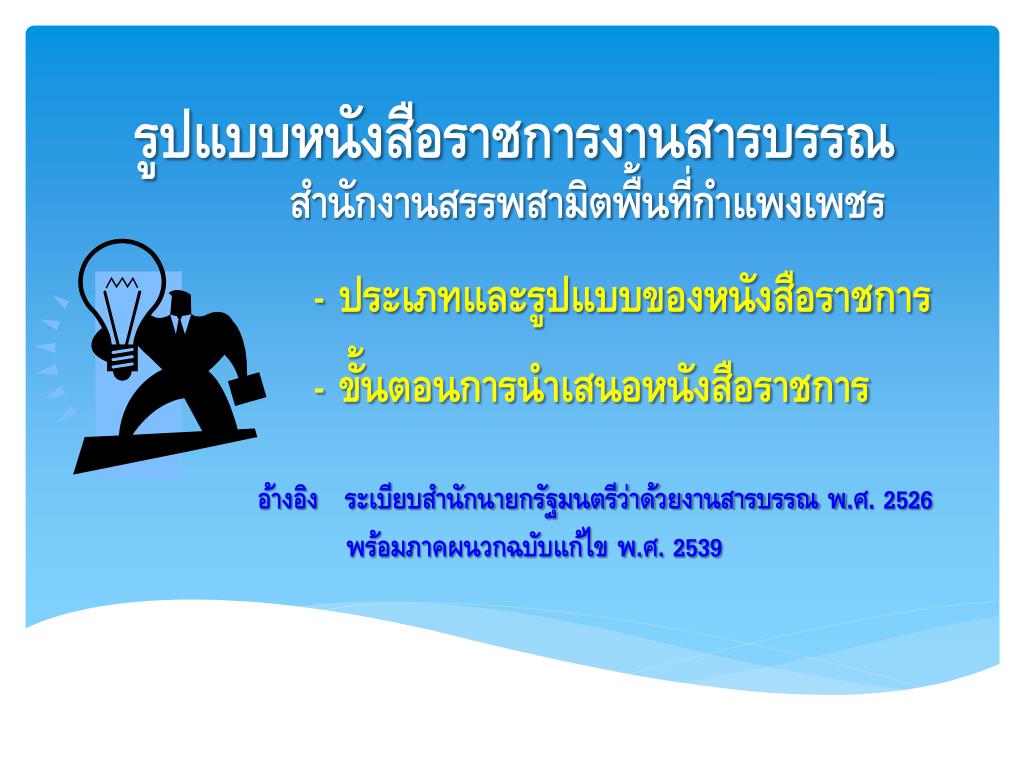 รูปแบบหนังสือราชการงานสารบรรณ
สำนักงานสรรพสามิตพื้นที่กำแพงเพชร

- ประเภทและรูปแบบของหนังสือราชการ

- ขั้นตอนการนำเสนอหนังสือราชการ

อ้างอิง ระเบียบสำนักนายกรัฐมนตรีว่าด้วยงานสารบรรณ พ.ศ. 2526
พร้อมภาคผนวกฉบับแก้ไข พ.ศ. 2539